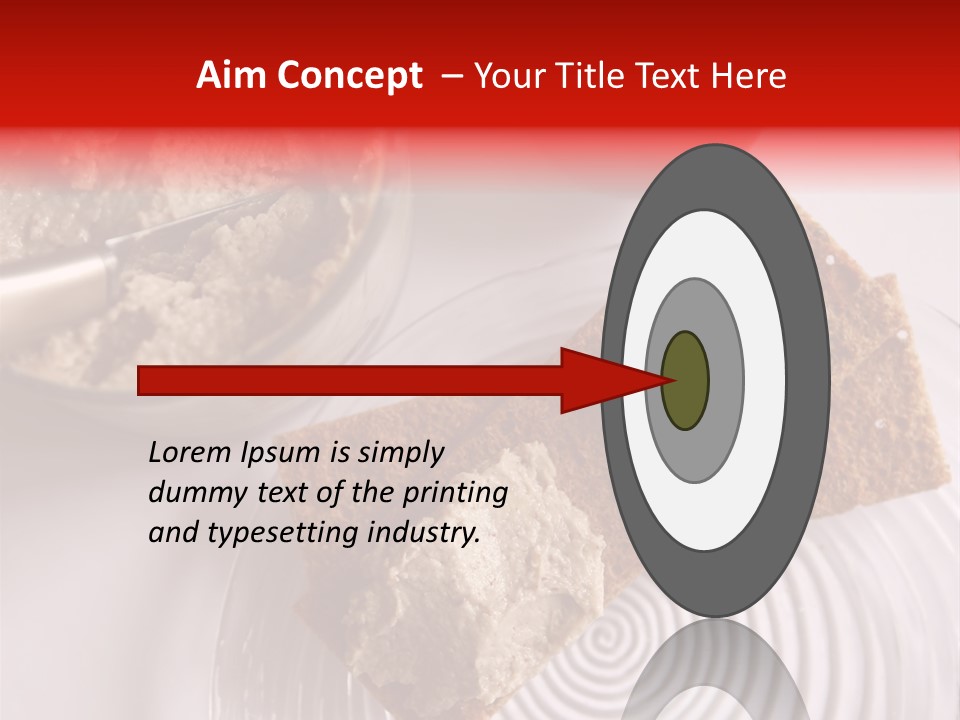 Aim Concept – Your Title Text Here

Lorem Ipsum is simply dummy text of the printing and typesetting industry.